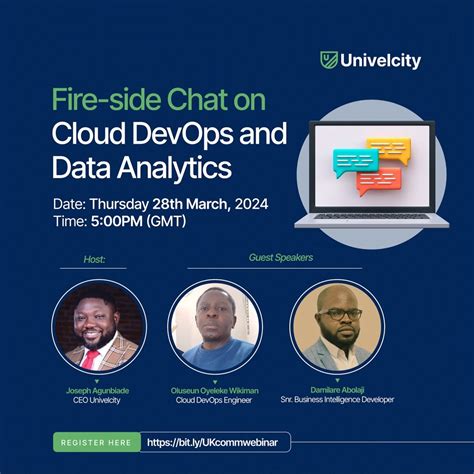 Univelcity

Fire-side Chat on Cloud DevOps and Data Analytics

Date: Thursday 28th March, 2024
Time: 5:00PM (GMT)

Host:

Guest Speakers

Joseph Agunbiade
CEO Univelcity

Oluseun Oyeleke Wikiman
Cloud DevOps Engineer

Damilare Abolaji
Snr. Business Intelligence Developer

REGISTER HERE https://bit.ly/UKcommwebinar